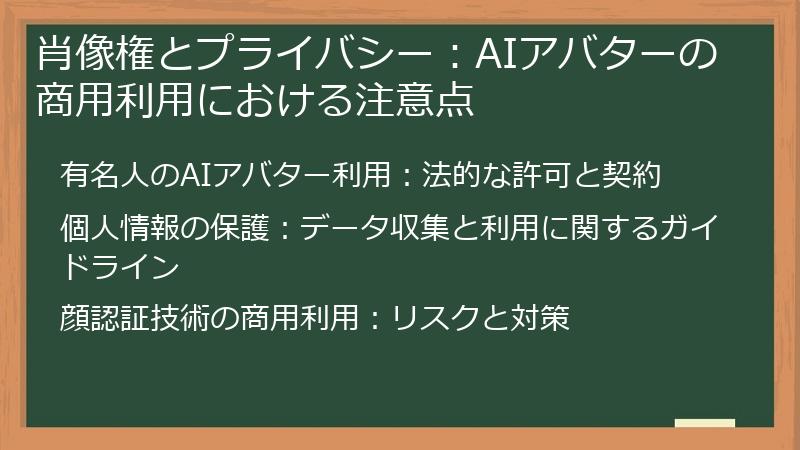 肖像権とプライバシー：AIアバターの商用利用における注意点

有名人のAIアバター利用：法的な許可と契約

個人情報の保護：データ収集と利用に関するガイドライン

顔認証技術の商用利用：リスクと対策